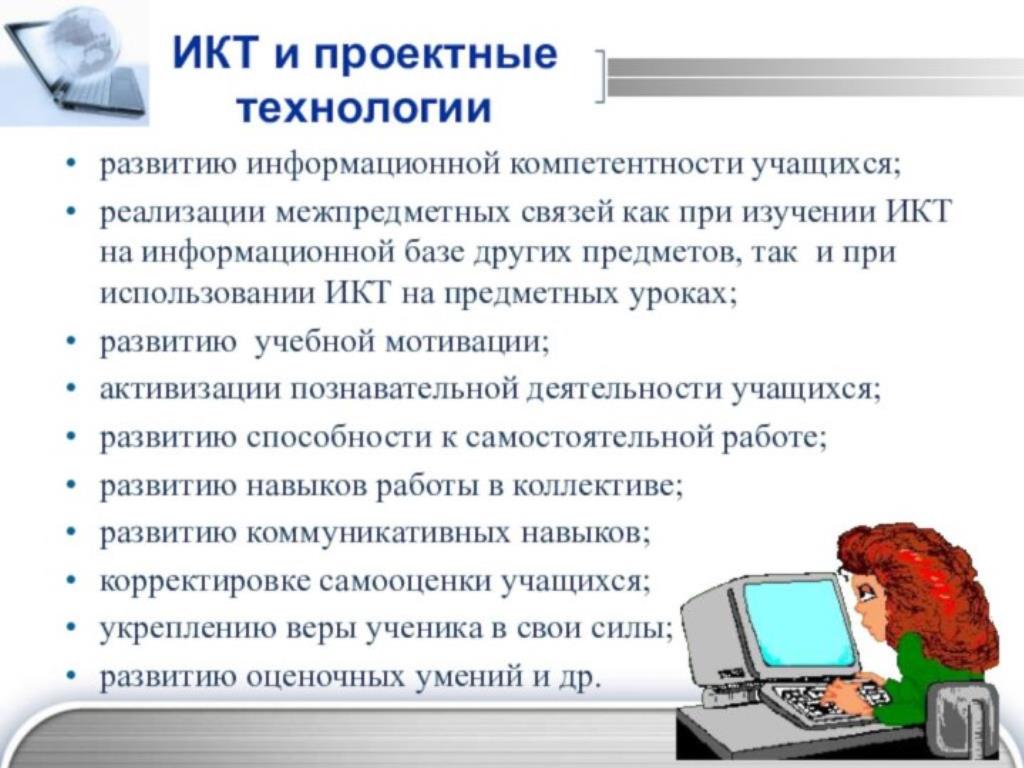 ИКТ и проектные технологии

• развитию информационной компетентности учащихся;
• реализации межпредметных связей как при изучении ИКТ на информационной базе других предметов, так и при использовании ИКТ на предметных уроках;
• развитию учебной мотивации;
• активизации познавательной деятельности учащихся;
• развитию способности к самостоятельной работе;
• развитию навыков работы в коллективе;
• развитию коммуникативных навыков;
• корректировке самооценки учащихся;
• укреплению веры ученика в свои силы;
• развитию оценочных умений и др.